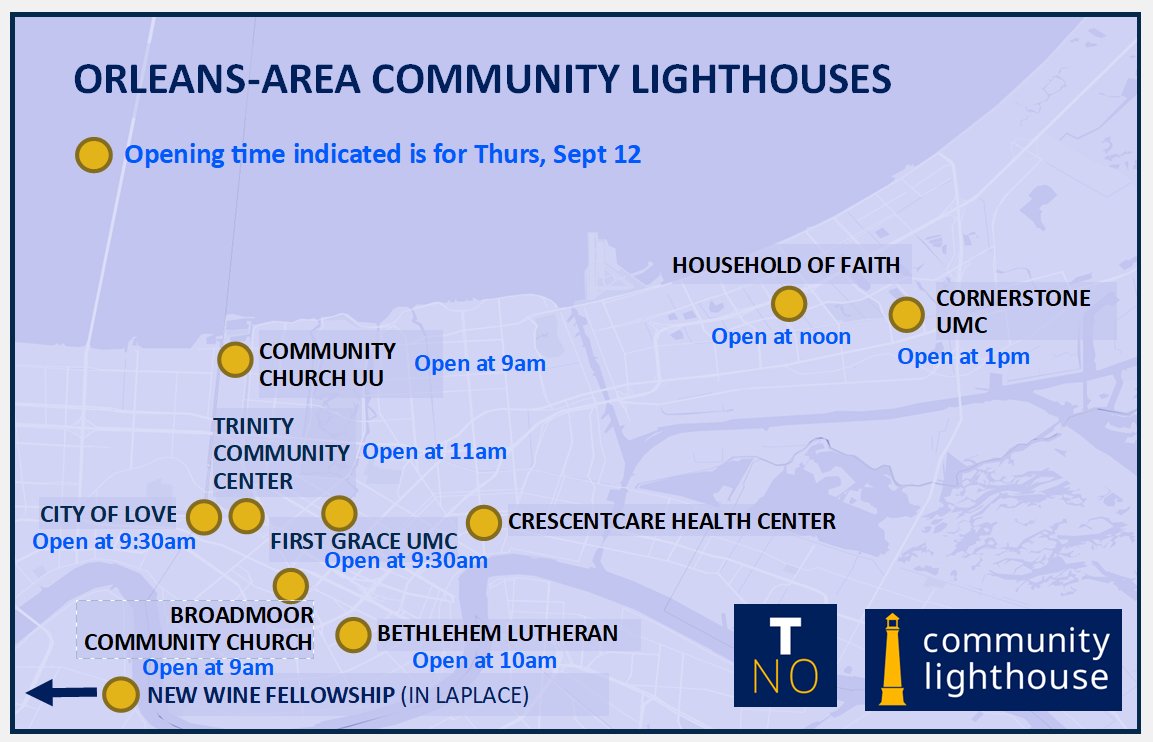 ORLEANS-AREA COMMUNITY LIGHTHOUSES

Opening time indicated is for Thurs, Sept 12

HOUSEHOLD OF FAITH
Open at noon

CORNERSTONE UMC
Open at 1pm

COMMUNITY CHURCH UU
Open at 9am

TRINITY COMMUNITY CENTER
Open at 11am

CITY OF LOVE
Open at 9:30am

FIRST GRACE UMC
Open at 9:30am

CRESCENTCARE HEALTH CENTER

BROADMOOR COMMUNITY CHURCH
Open at 9am

BETHLEHEM LUTHERAN
Open at 10am

NEW WINE FELLOWSHIP (IN LAPLACE)

T NO

community lighthouse